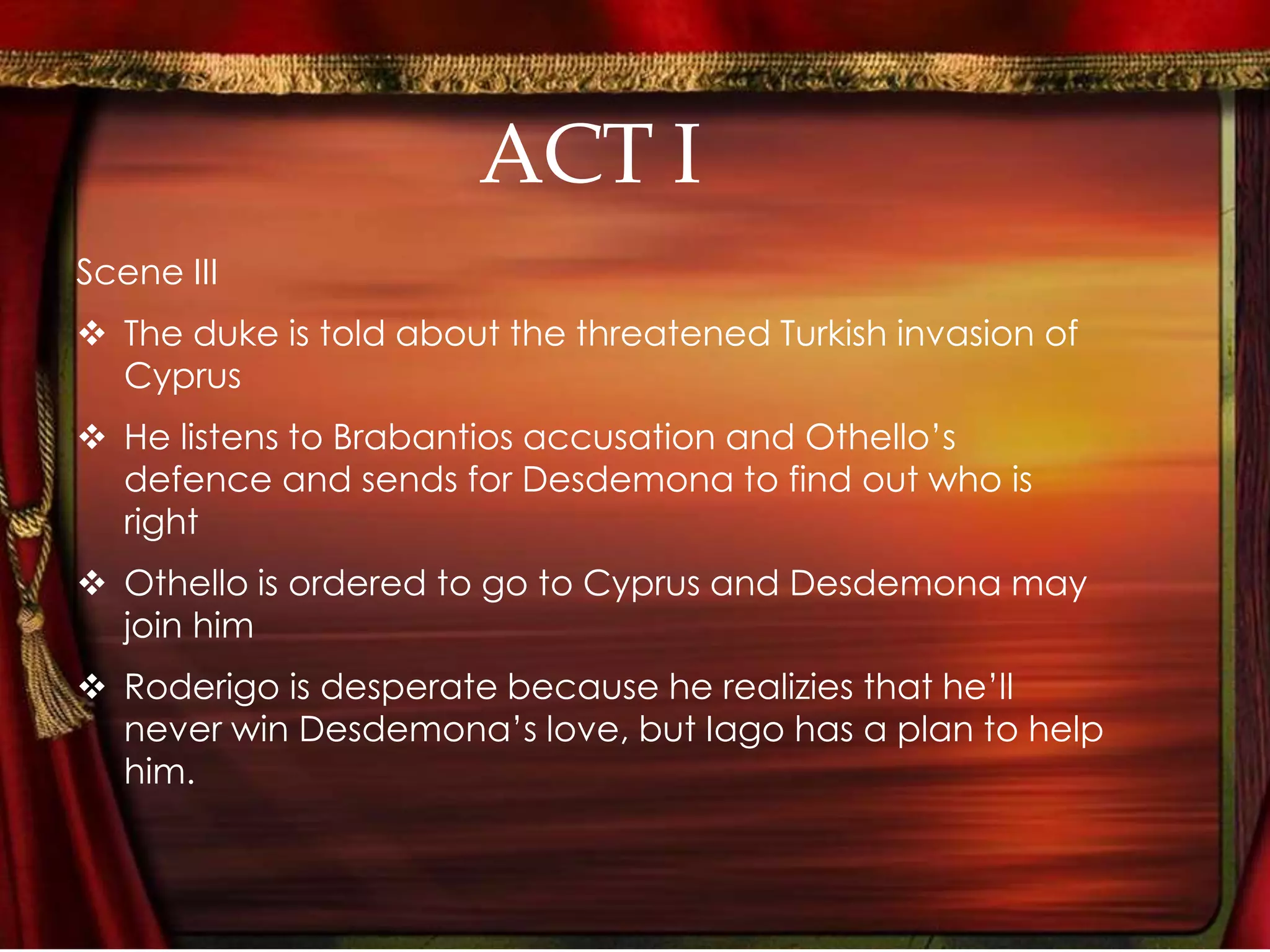 ACT I

Scene III

❖ The duke is told about the threatened Turkish invasion of Cyprus

❖ He listens to Brabantios accusation and Othello's defence and sends for Desdemona to find out who is right

❖ Othello is ordered to go to Cyprus and Desdemona may join him

❖ Roderigo is desperate because he realizies that he'll never win Desdemona's love, but Iago has a plan to help him.